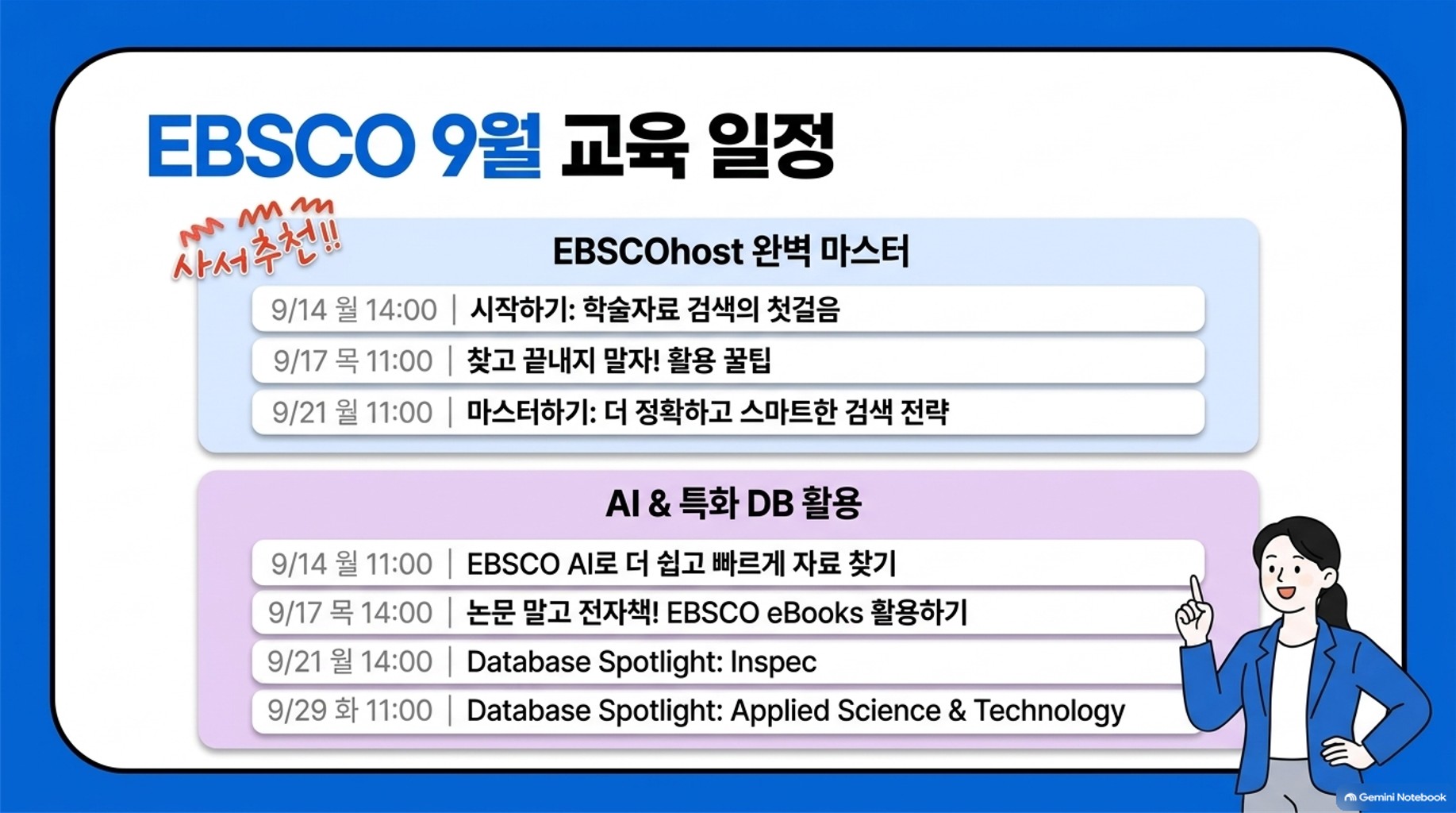 EBSCO 9월 교육 일정

사서추천!!

EBSCOhost 완벽 마스터

9/14 월 14:00 | 시작하기: 학술자료 검색의 첫걸음

9/17 목 11:00 | 찾고 끝내지 말자! 활용 꿀팁

9/21 월 11:00 | 마스터하기: 더 정확하고 스마트한 검색 전략

AI & 특화 DB 활용

9/14 월 11:00 | EBSCO AI로 더 쉽고 빠르게 자료 찾기

9/17 목 14:00 | 논문 말고 전자책! EBSCO eBooks 활용하기

9/21 월 14:00 | Database Spotlight: Inspec

9/29 화 11:00 | Database Spotlight: Applied Science & Technology

Gemini Notebook